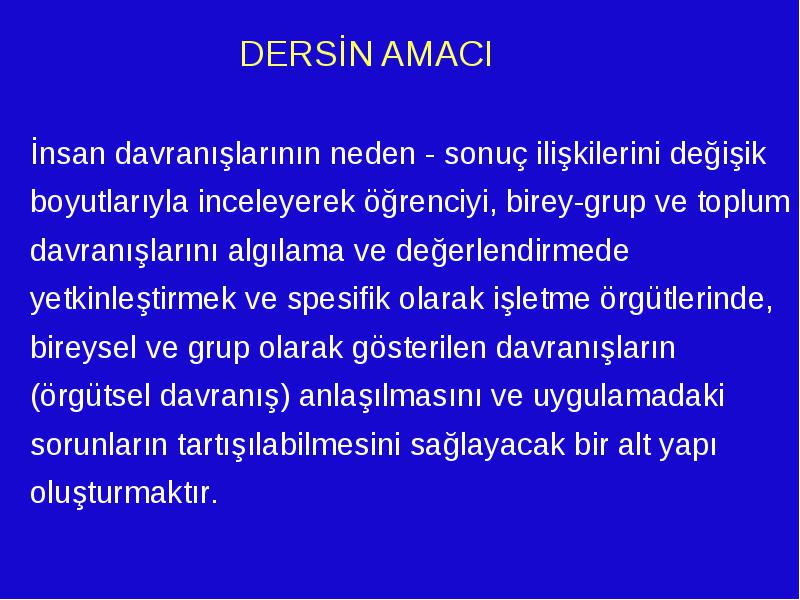 DERSİN AMACI

İnsan davranışlarının neden - sonuç ilişkilerini değişik boyutlarıyla inceleyerek öğrenciyi, birey-grup ve toplum davranışlarını algılama ve değerlendirmede yetkinleştirmek ve spesifik olarak işletme örgütlerinde, bireysel ve grup olarak gösterilen davranışların (örgütsel davranış) anlaşılmasını ve uygulamadaki sorunların tartışılabilmesini sağlayacak bir alt yapı oluşturmaktır.